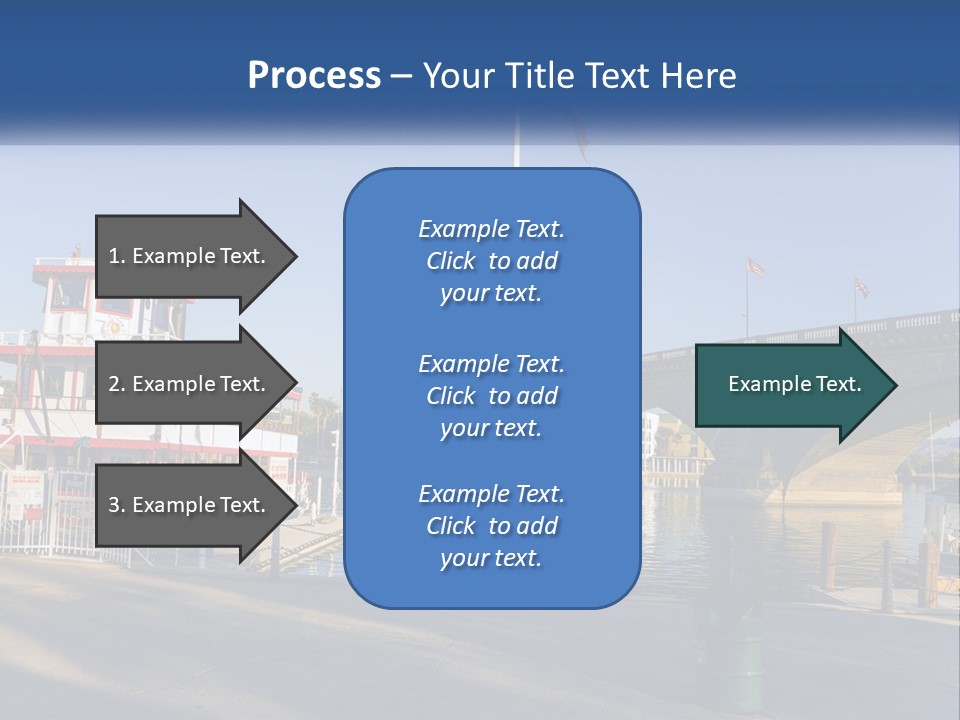 Process – Your Title Text Here

1. Example Text.

2. Example Text.

3. Example Text.

Example Text. Click to add your text.

Example Text. Click to add your text.

Example Text. Click to add your text.

Example Text.